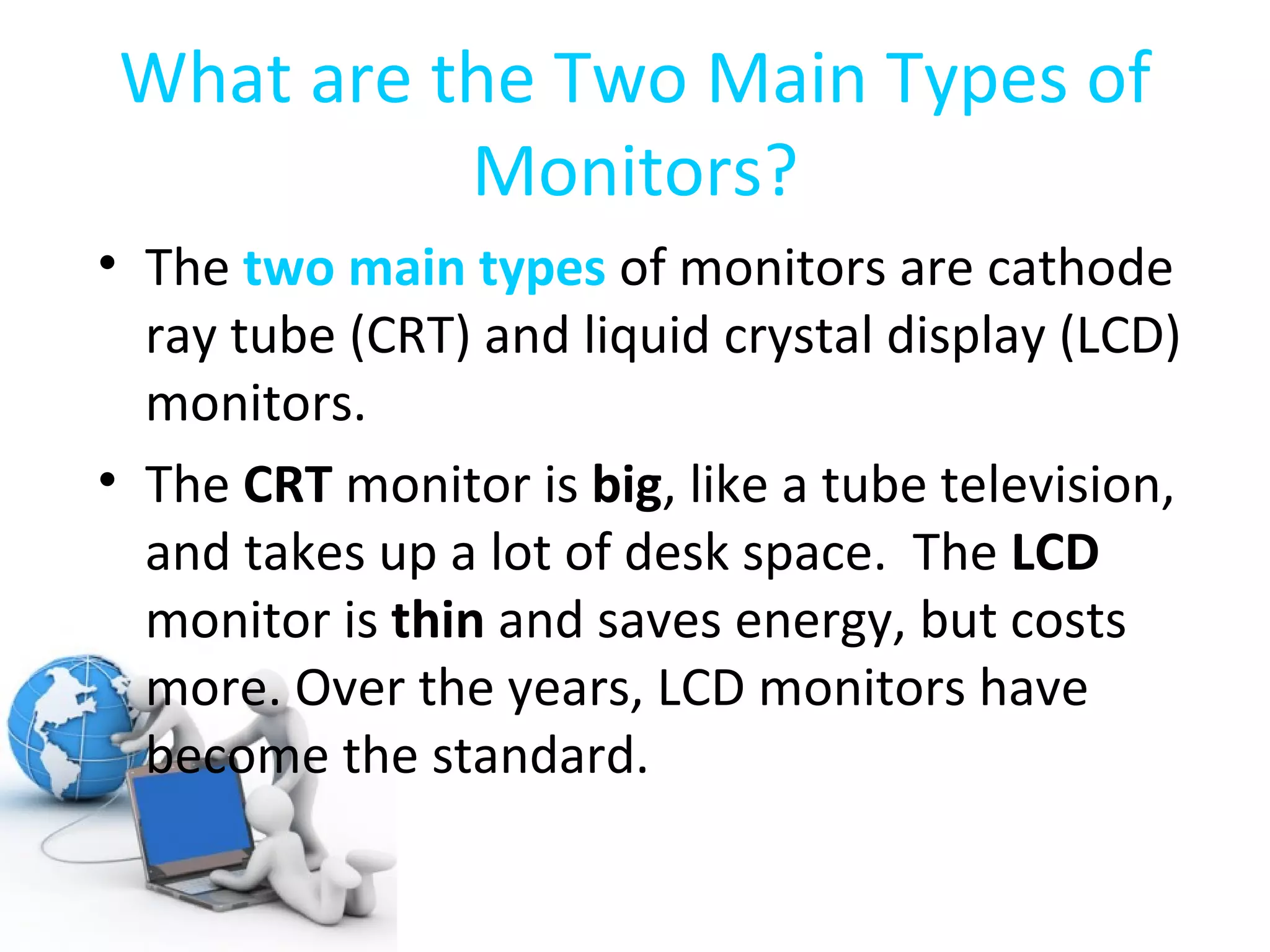 What are the Two Main Types of Monitors?

• The two main types of monitors are cathode ray tube (CRT) and liquid crystal display (LCD) monitors.

• The CRT monitor is big, like a tube television, and takes up a lot of desk space. The LCD monitor is thin and saves energy, but costs more. Over the years, LCD monitors have become the standard.